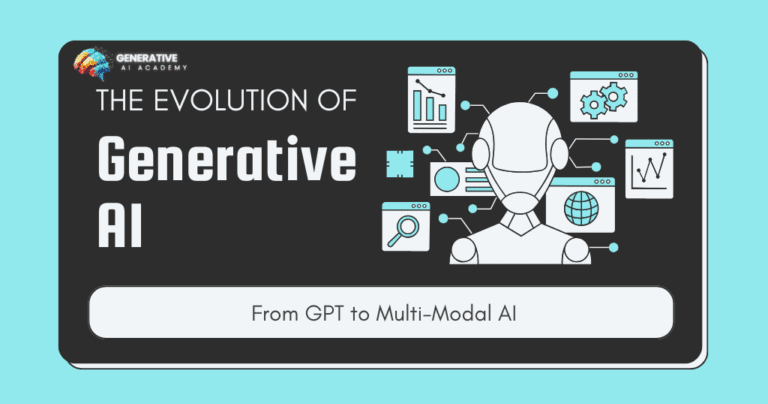 GENERATIVE
AI ACADEMY

THE EVOLUTION OF

Generative AI

From GPT to Multi-Modal AI